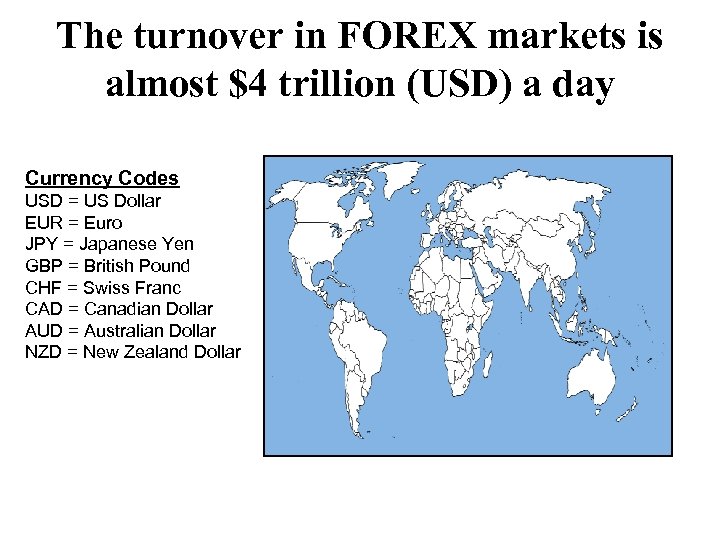 The turnover in FOREX markets is almost \$4 trillion (USD) a day

Currency Codes
USD = US Dollar
EUR = Euro
JPY = Japanese Yen
GBP = British Pound
CHF = Swiss Franc
CAD = Canadian Dollar
AUD = Australian Dollar
NZD = New Zealand Dollar